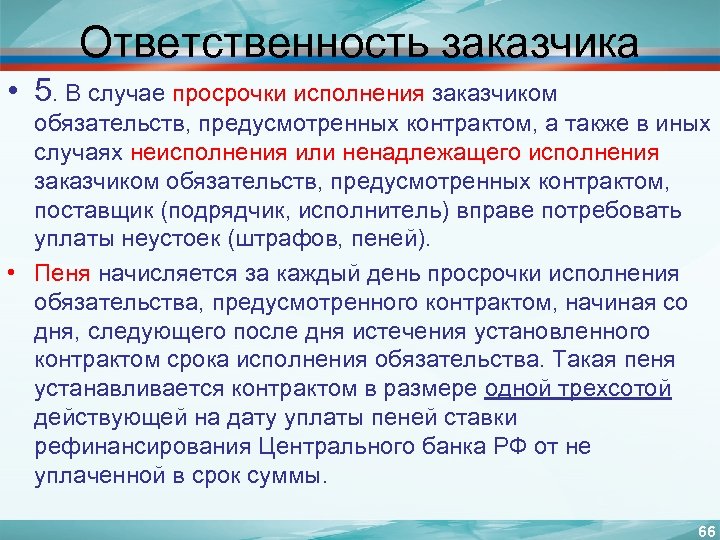 Ответственность заказчика

• 5. В случае просрочки исполнения заказчиком обязательств, предусмотренных контрактом, а также в иных случаях неисполнения или ненадлежащего исполнения заказчиком обязательств, предусмотренных контрактом, поставщик (подрядчик, исполнитель) вправе потребовать уплаты неустоек (штрафов, пеней).

• Пеня начисляется за каждый день просрочки исполнения обязательства, предусмотренного контрактом, начиная со дня, следующего после дня истечения установленного контрактом срока исполнения обязательства. Такая пеня устанавливается контрактом в размере одной трехсотой действующей на дату уплаты пеней ставки рефинансирования Центрального банка РФ от не уплаченной в срок суммы.

66